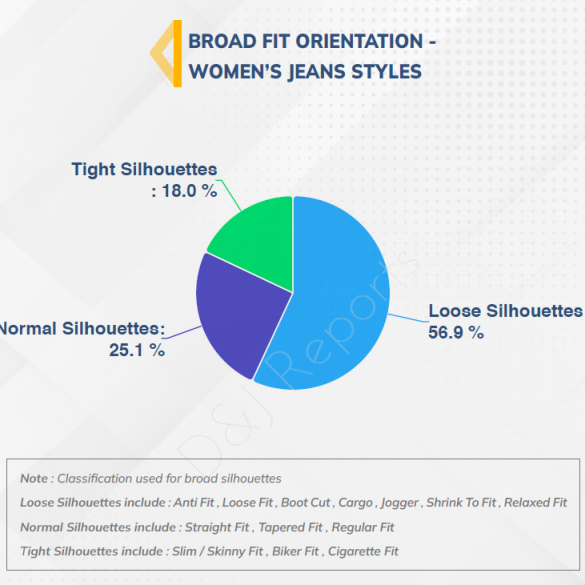 BROAD FIT ORIENTATION - WOMEN'S JEANS STYLES

Tight Silhouettes : 18.0 %

Normal Silhouettes: 25.1 %

Loose Silhouettes 56.9 %

D&J Reports

Note : Classification used for broad silhouettes

Loose Silhouettes include : Anti Fit , Loose Fit , Boot Cut , Cargo , Jogger , Shrink To Fit , Relaxed Fit

Normal Silhouettes include : Straight Fit , Tapered Fit , Regular Fit

Tight Silhouettes include : Slim / Skinny Fit , Biker Fit , Cigarette Fit